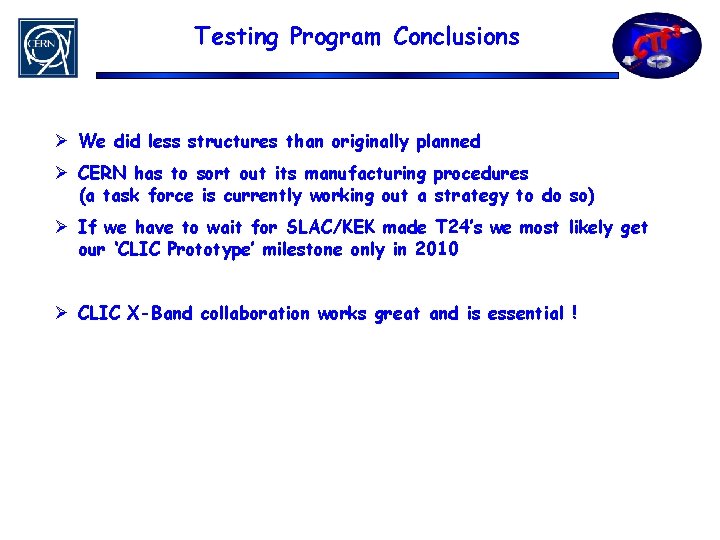 CERN

Testing Program Conclusions

CTF3

➢ We did less structures than originally planned

➢ CERN has to sort out its manufacturing procedures
(a task force is currently working out a strategy to do so)

➢ If we have to wait for SLAC/KEK made T24's we most likely get our 'CLIC Prototype' milestone only in 2010

➢ CLIC X-Band collaboration works great and is essential !